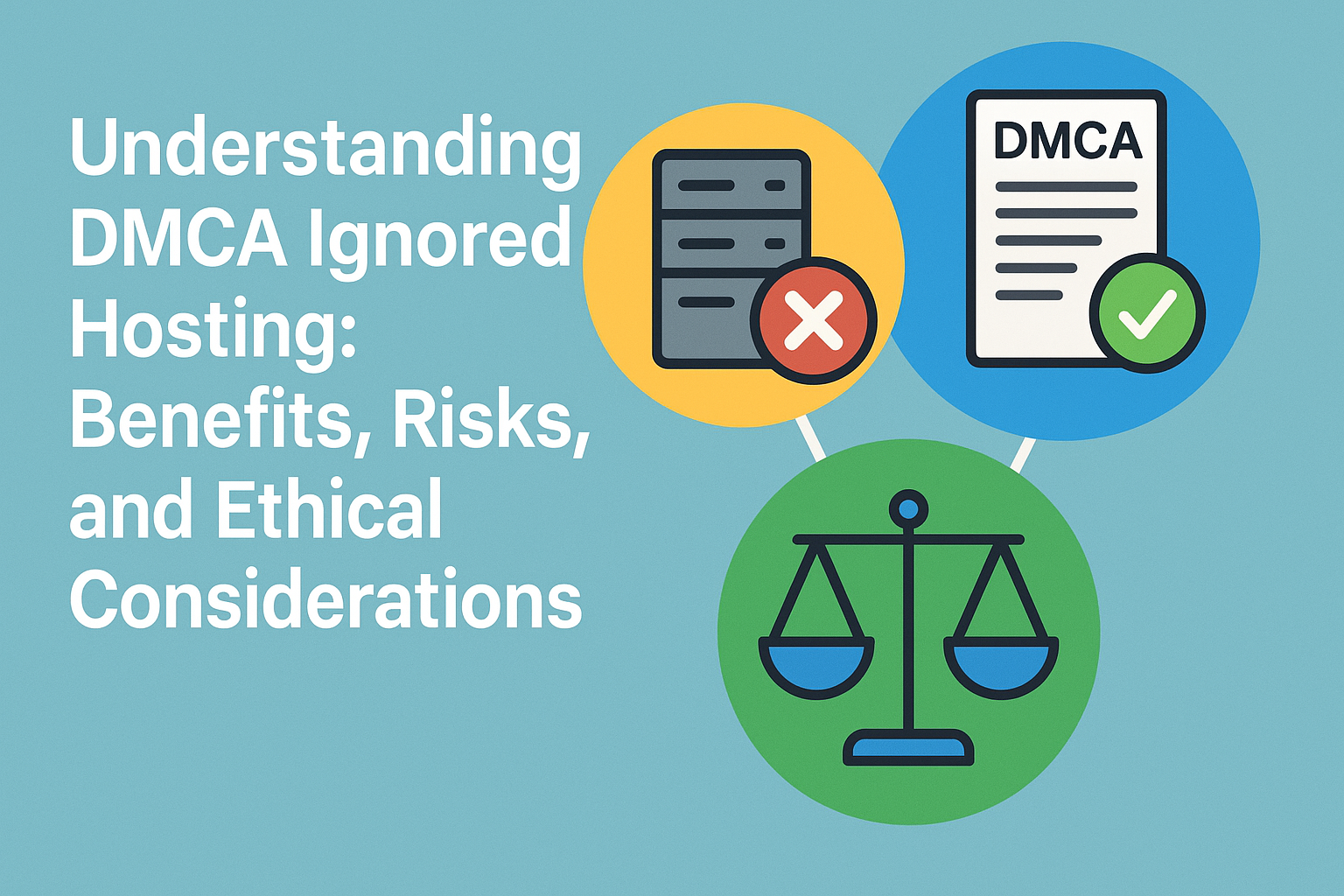 Understanding DMCA Ignored Hosting: Benefits, Risks, and Ethical Considerations

DMCA